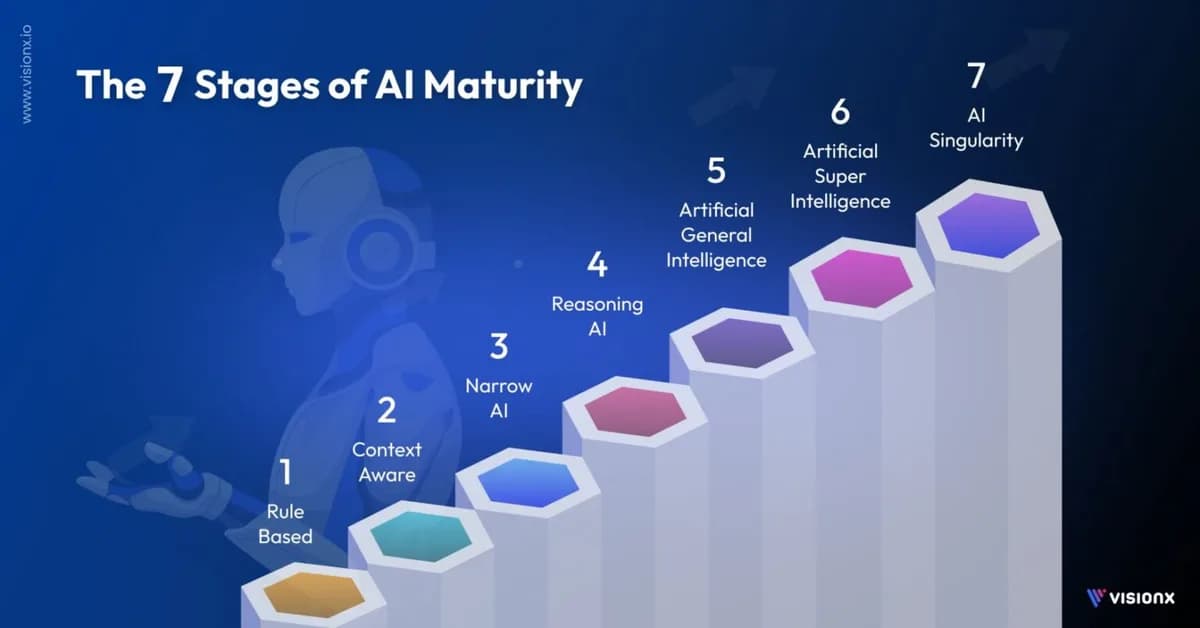 www.visionx.io

The 7 Stages of AI Maturity

1
Rule Based

2
Context Aware

3
Narrow AI

4
Reasoning AI

5
Artificial General Intelligence

6
Artificial Super Intelligence

7
AI Singularity

VISIONX